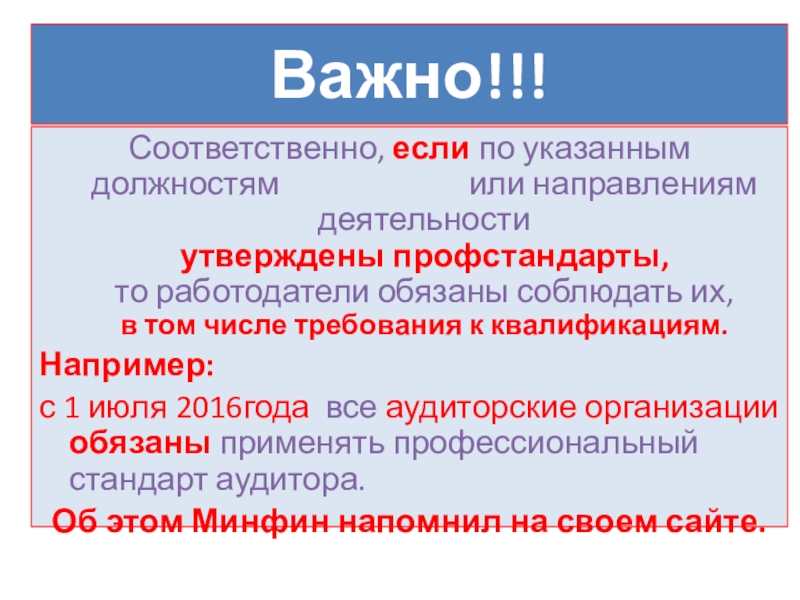 Важно!!!

Соответственно, если по указанным должностям или направлениям деятельности
утверждены профстандарты,
то работодатели обязаны соблюдать их,
в том числе требования к квалификациям.

Например:

с 1 июля 2016года все аудиторские организации обязаны применять профессиональный стандарт аудитора.

Об этом Минфин напомнил на своем сайте.